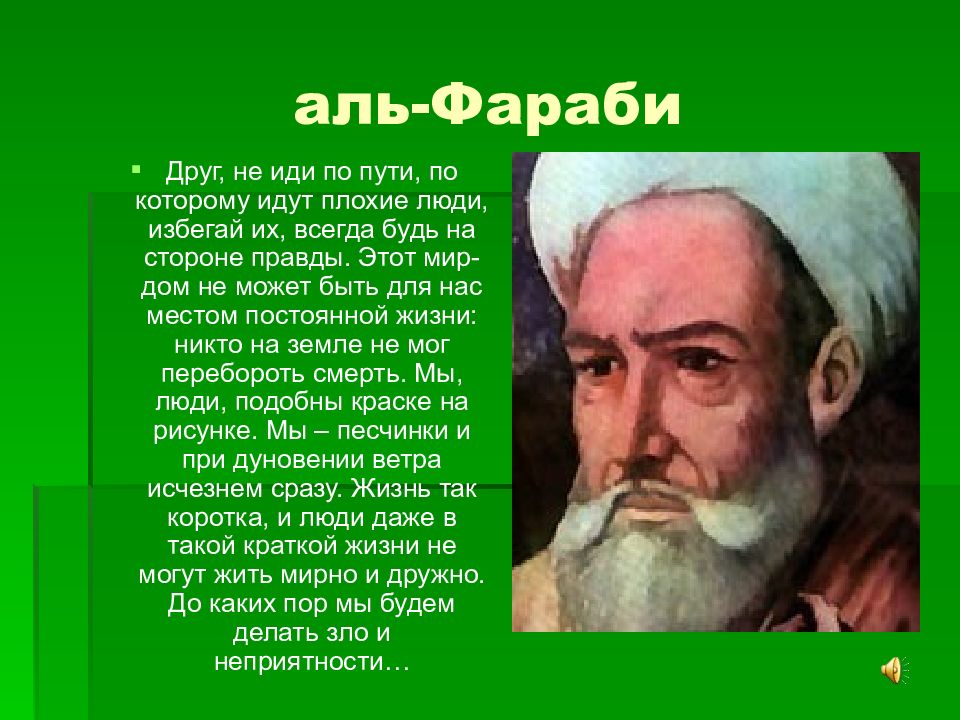 аль-Фараби

Друг, не иди по пути, по которому идут плохие люди, избегай их, всегда будь на стороне правды. Этот мир-дом не может быть для нас местом постоянной жизни: никто на земле не мог перебороть смерть. Мы, люди, подобны краске на рисунке. Мы – песчинки и при дуновении ветра исчезнем сразу. Жизнь так коротка, и люди даже в такой краткой жизни не могут жить мирно и дружно. До каких пор мы будем делать зло и неприятности…